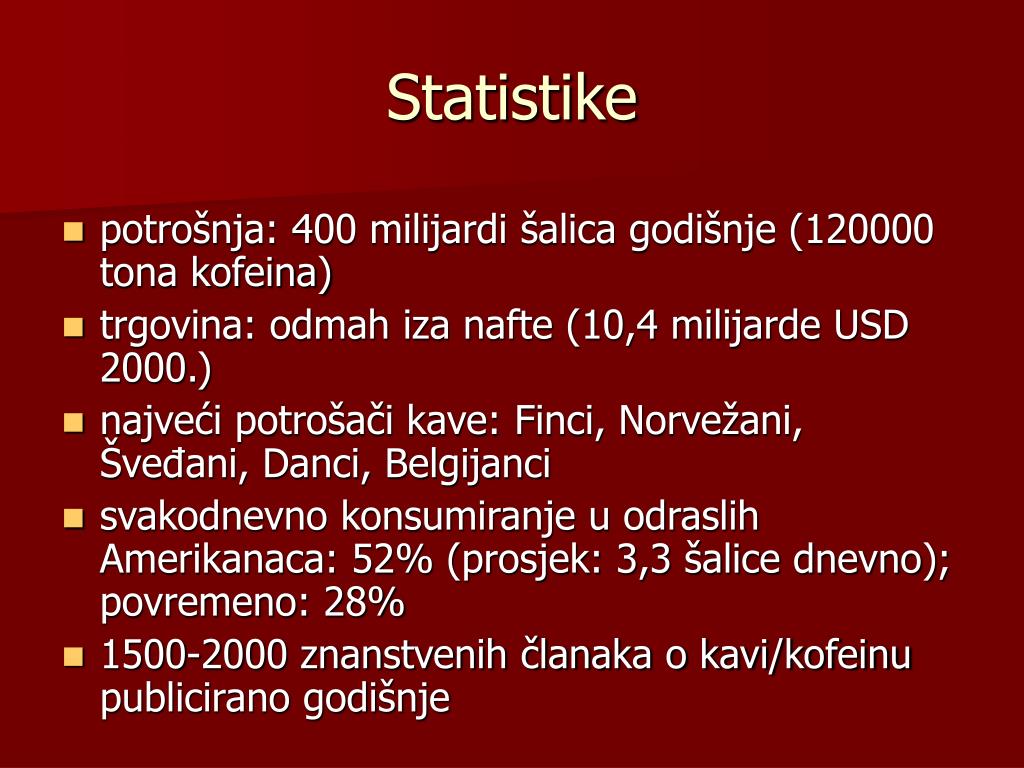 Statistike

- potrošnja: 400 milijardi šalica godišnje (120000 tona kofeina)
- trgovina: odmah iza nafte (10,4 milijarde USD 2000.)
- najveći potrošači kave: Finci, Norvežani, Šveđani, Danci, Belgijanci
- svakodnevno konsumiranje u odraslih Amerikanaca: 52% (prosjek: 3,3 šalice dnevno); povremeno: 28%
- 1500-2000 znanstvenih članaka o kavi/kofeinu publicirano godišnje